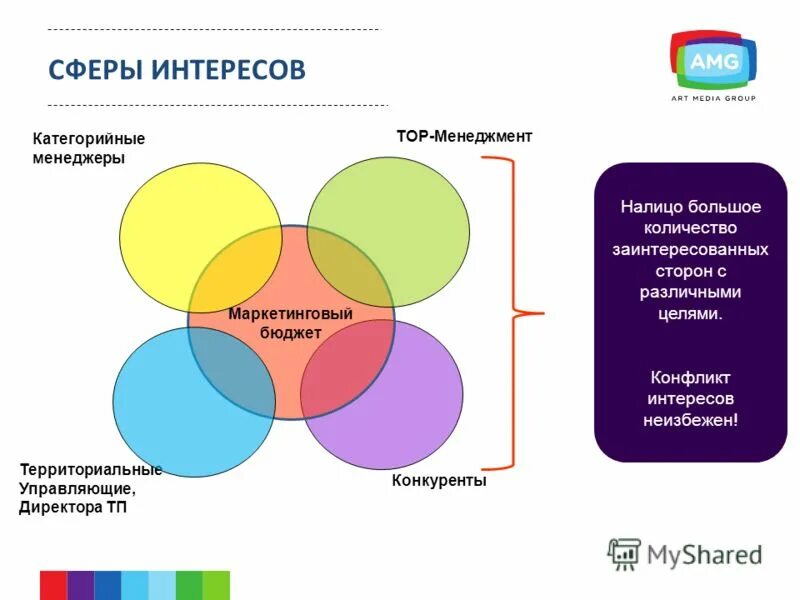 СФЕРЫ ИНТЕРЕСОВ

AMG
ART MEDIA GROUP

Категорийные менеджеры

TOP-Менеджмент

Маркетинговый бюджет

Территориальные Управляющие, Директора ТП

Конкуренты

Налицо большое количество заинтересованных сторон с различными целями.

Конфликт интересов неизбежен!

MyShared